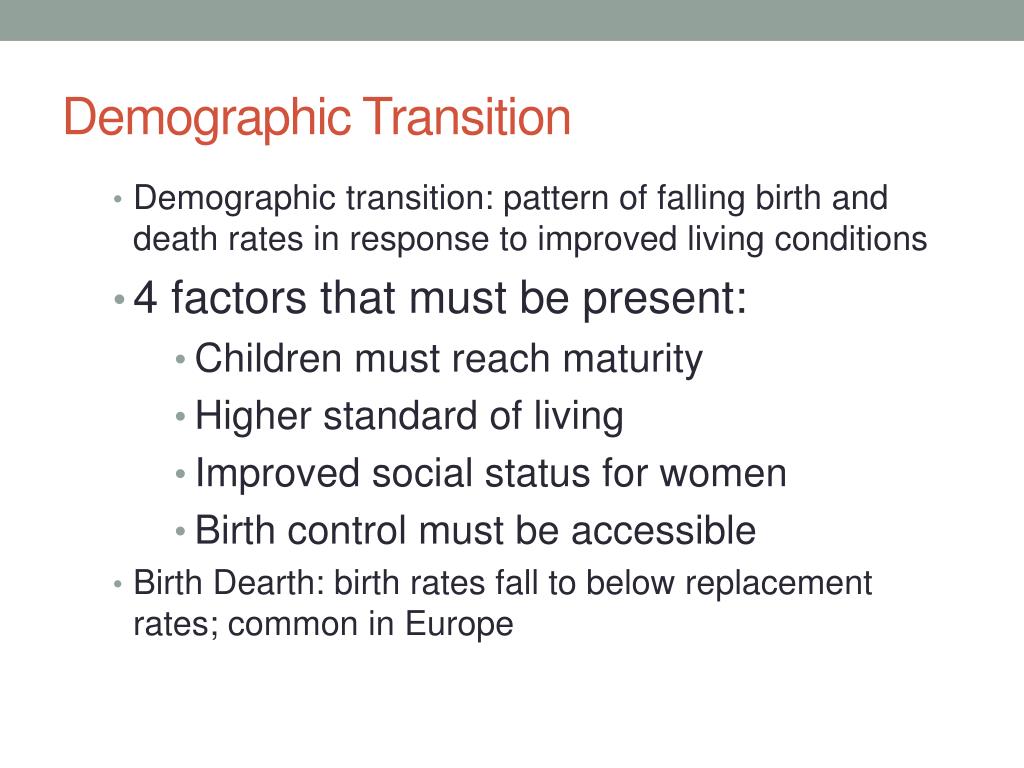 Demographic Transition

• Demographic transition: pattern of falling birth and death rates in response to improved living conditions
• 4 factors that must be present:
  • Children must reach maturity
  • Higher standard of living
  • Improved social status for women
  • Birth control must be accessible
• Birth Dearth: birth rates fall to below replacement rates; common in Europe